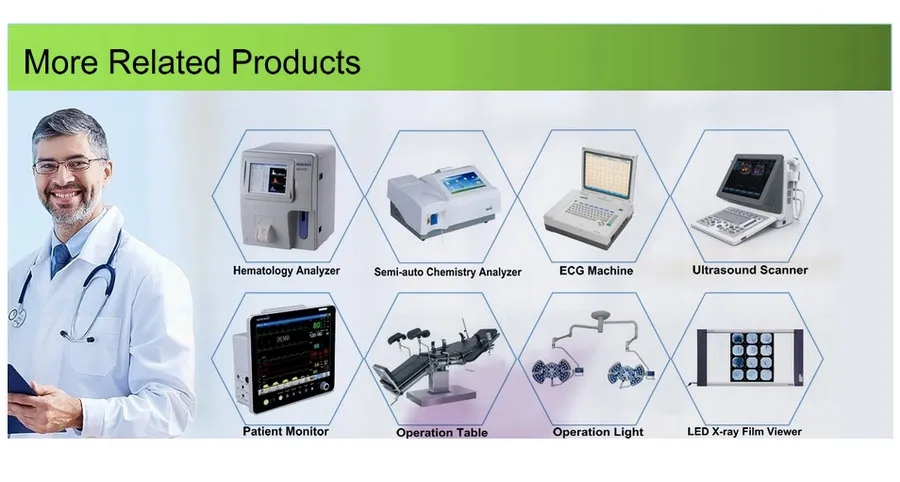 More Related Products

Hematology Analyzer

Semi-auto Chemistry Analyzer

ECG Machine

Ultrasound Scanner

Patient Monitor

Operation Table

Operation Light

LED X-ray Film Viewer